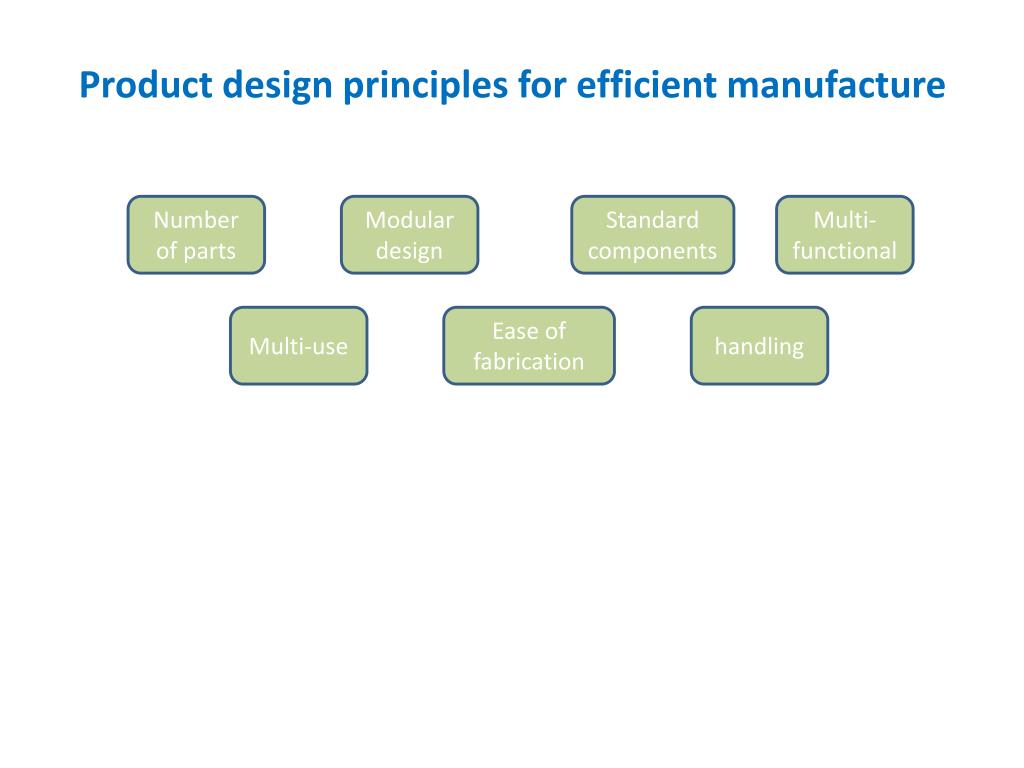 Product design principles for efficient manufacture

Number of parts

Modular design

Standard components

Multi-functional

Multi-use

Ease of fabrication

handling